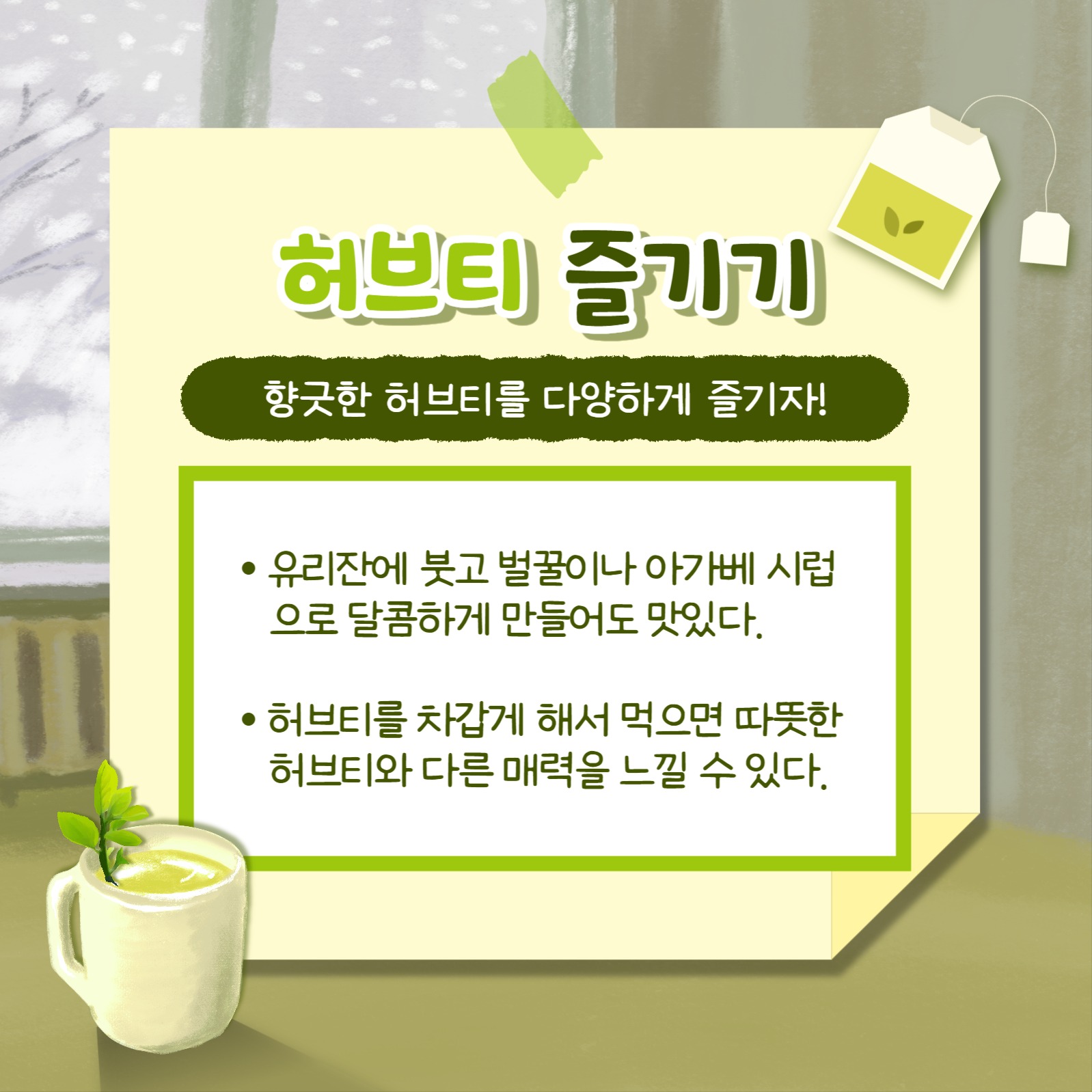 허브티 즐기기

향긋한 허브티를 다양하게 즐기자!

• 유리잔에 붓고 벌꿀이나 아가베 시럽으로 달콤하게 만들어도 맛있다.

• 허브티를 차갑게 해서 먹으면 따뜻한 허브티와 다른 매력을 느낄 수 있다.